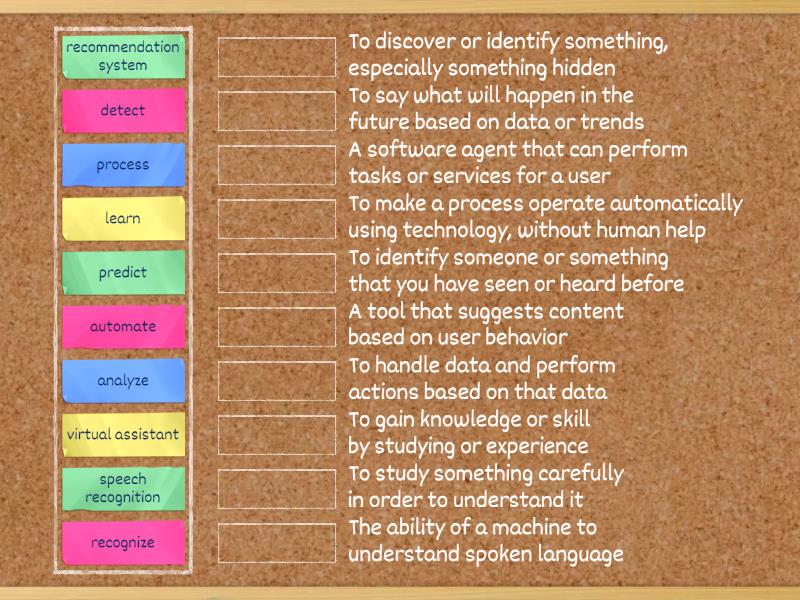 recommendation system

detect

process

learn

predict

automate

analyze

virtual assistant

speech recognition

recognize

To discover or identify something, especially something hidden

To say what will happen in the future based on data or trends

A software agent that can perform tasks or services for a user

To make a process operate automatically using technology, without human help

To identify someone or something that you have seen or heard before

A tool that suggests content based on user behavior

To handle data and perform actions based on that data

To gain knowledge or skill by studying or experience

To study something carefully in order to understand it

The ability of a machine to understand spoken language